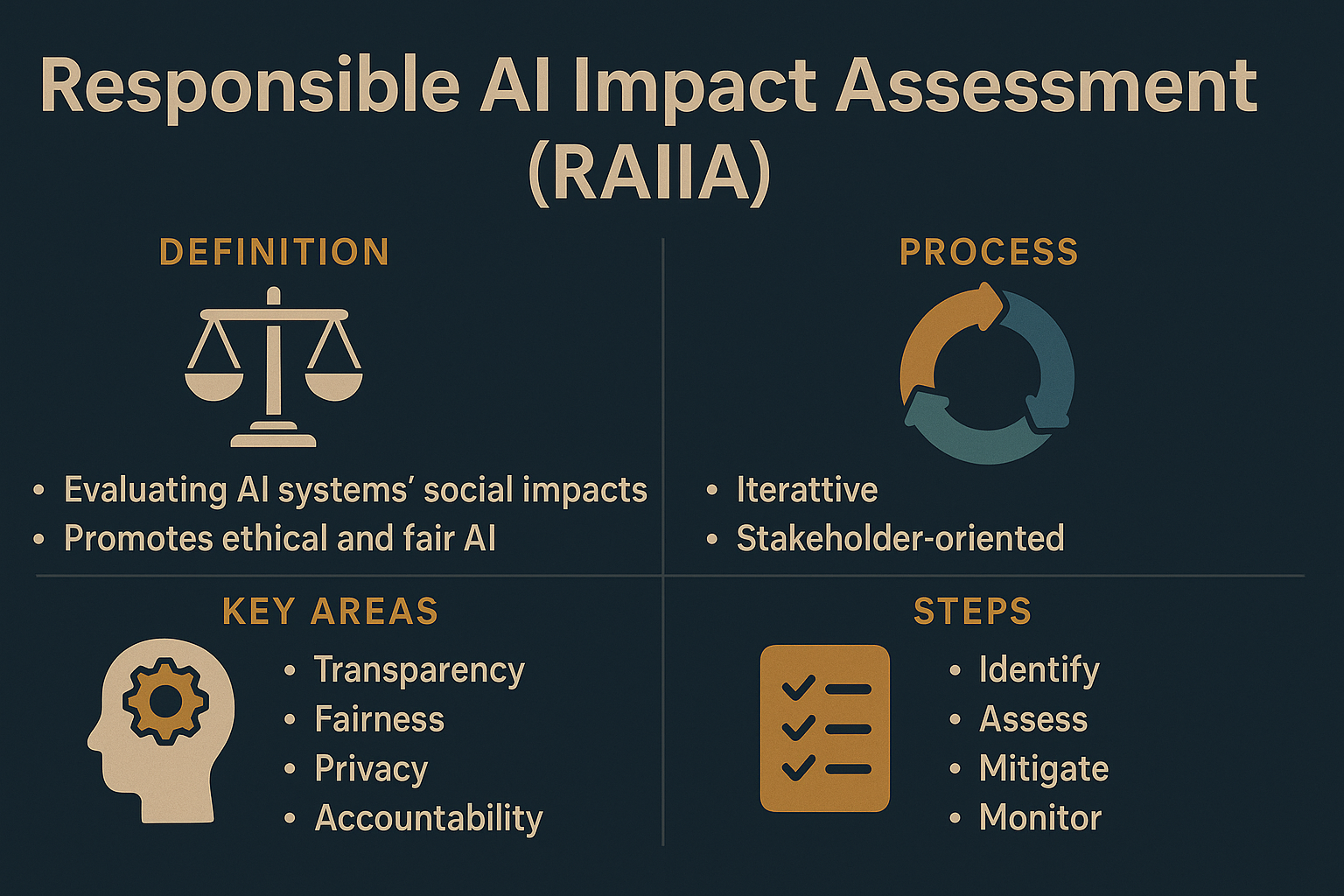 Responsible AI Impact Assessment (RAIIA)

DEFINITION

• Evaluating AI systems' social impacts
• Promotes ethical and fair AI

PROCESS

• Iterattive
• Stakeholder-oriented

KEY AREAS

• Transparency
• Fairness
• Privacy
• Accountability

STEPS

• Identify
• Assess
• Mitigate
• Monitor